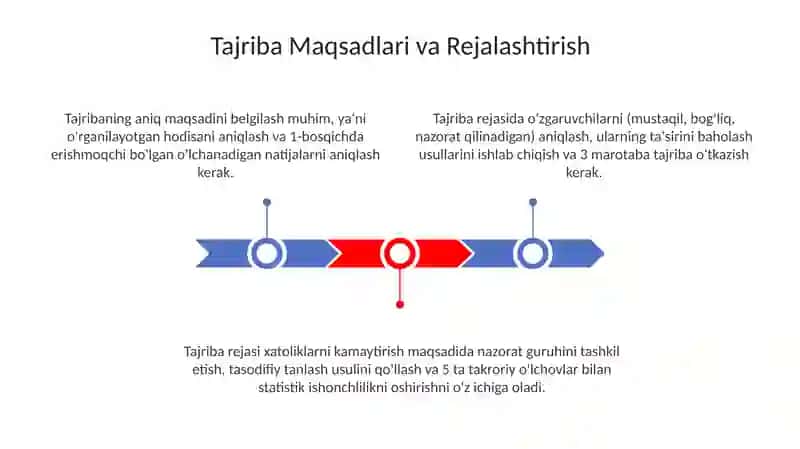 Tajriba Maqsadlari va Rejalashtirish

Tajribaning aniq maqsadini belgilash muhim, ya'ni o'rganilayotgan hodisani aniqlash va 1-bosqichda erishmoqchi bo'lgan o'lchanadigan natijalarni aniqlash kerak.

Tajriba rejasida o'zgaruvchilarni (mustaqil, bog'liq, nazorat qilinadigan) aniqlash, ularning ta'sirini baholash usullarini ishlab chiqish va 3 marotaba tajriba o'tkazish kerak.

Tajriba rejasi xatoliklarni kamaytirish maqsadida nazorat guruhini tashkil etish, tasodifiy tanlash usulini qo'llash va 5 ta takroriy o'lchovlar bilan statistik ishonchlilikni oshirishni o'z ichiga oladi.